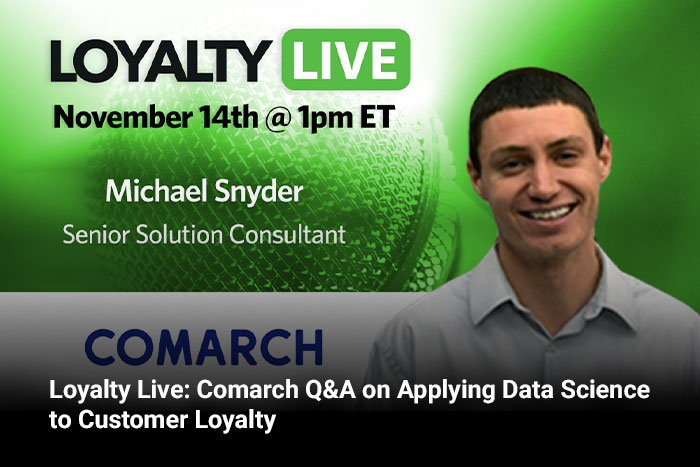 LOYALTY LIVE
November 14th @ 1pm ET

Michael Snyder
Senior Solution Consultant

COMARCH

Loyalty Live: Comarch Q&A on Applying Data Science to Customer Loyalty